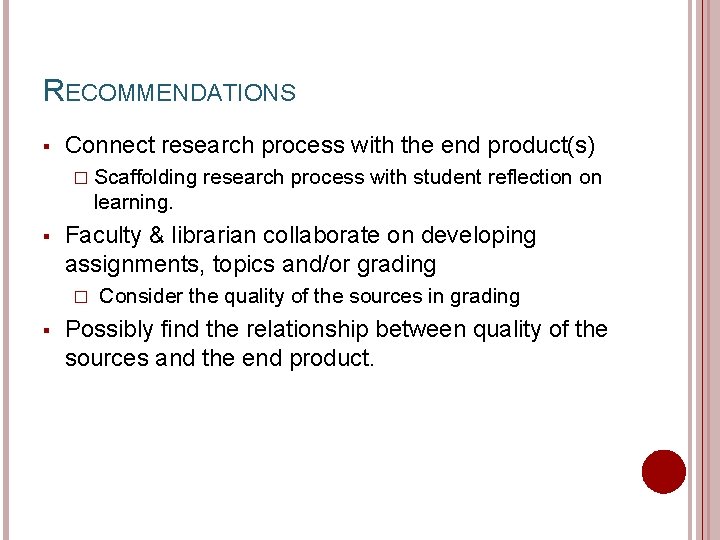 RECOMMENDATIONS

▪ Connect research process with the end product(s)
 □ Scaffolding research process with student reflection on learning.
▪ Faculty & librarian collaborate on developing assignments, topics and/or grading
 □ Consider the quality of the sources in grading
▪ Possibly find the relationship between quality of the sources and the end product.